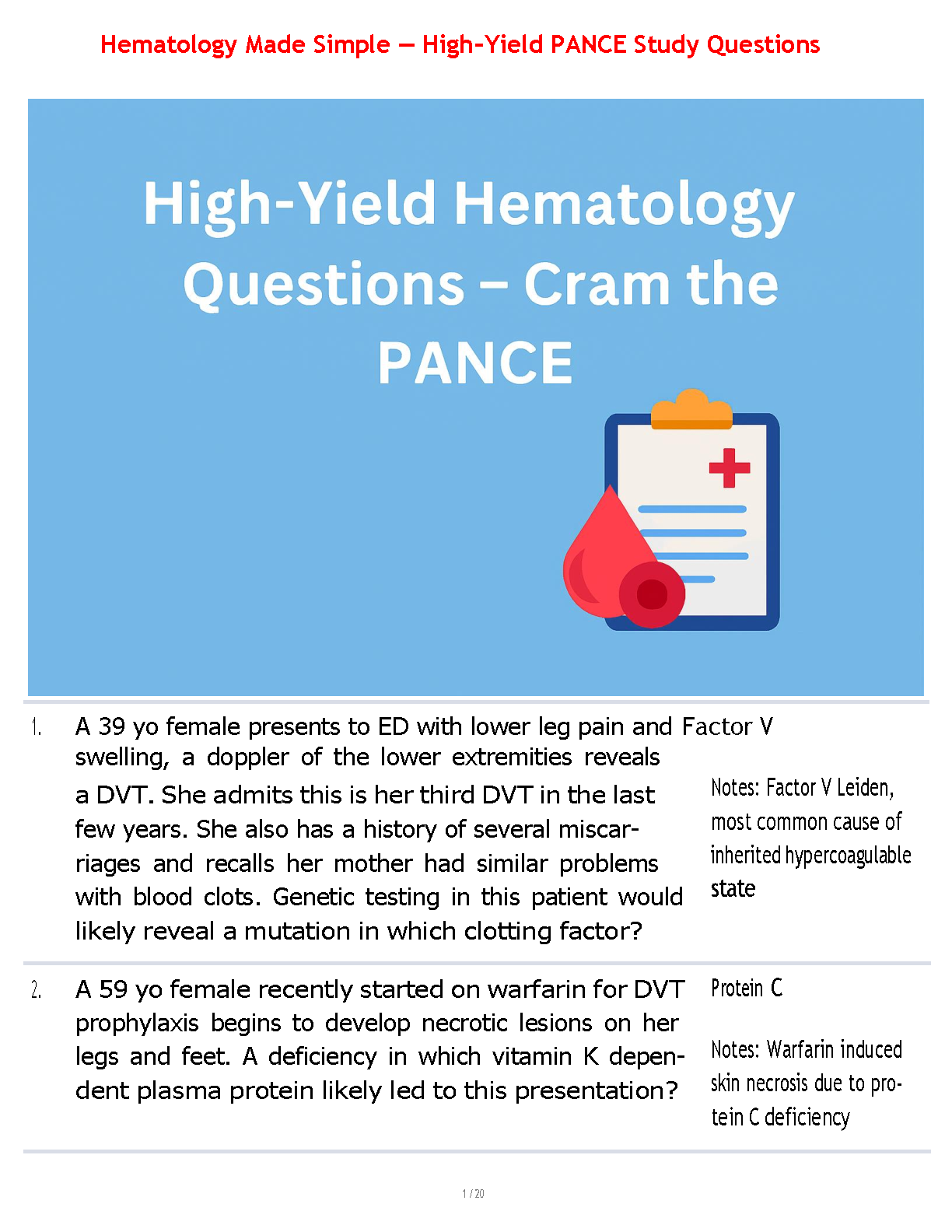 Hematology Made Simple — High-Yield PANCE Study Questions

High-Yield Hematology Questions – Cram the PANCE

1. A 39 yo female presents to ED with lower leg pain and swelling, a doppler of the lower extremities reveals a DVT. She admits this is her third DVT in the last few years. She also has a history of several miscarriages and recalls her mother had similar problems with blood clots. Genetic testing in this patient would likely reveal a mutation in which clotting factor?

Factor V

Notes: Factor V Leiden, most common cause of inherited hypercoagulable state

2. A 59 yo female recently started on warfarin for DVT prophylaxis begins to develop necrotic lesions on her legs and feet. A deficiency in which vitamin K dependent plasma protein likely led to this presentation?

Protein C

Notes: Warfarin induced skin necrosis due to protein C deficiency

1 / 20